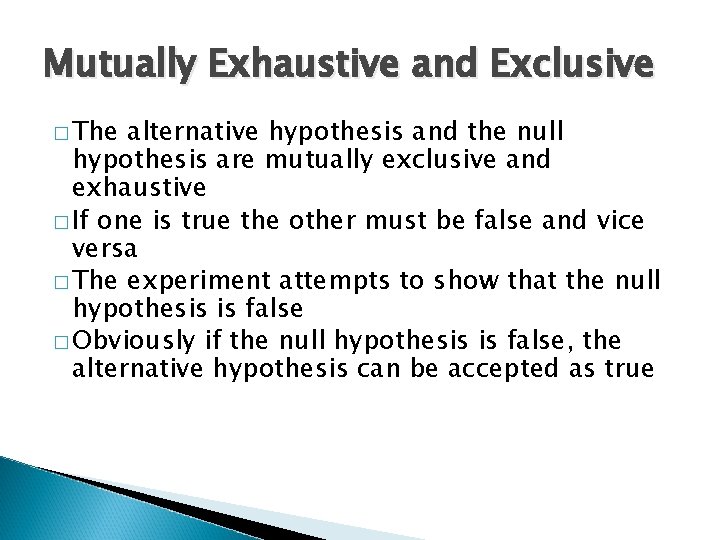 Mutually Exhaustive and Exclusive

□ The alternative hypothesis and the null hypothesis are mutually exclusive and exhaustive

□ If one is true the other must be false and vice versa

□ The experiment attempts to show that the null hypothesis is false

□ Obviously if the null hypothesis is false, the alternative hypothesis can be accepted as true